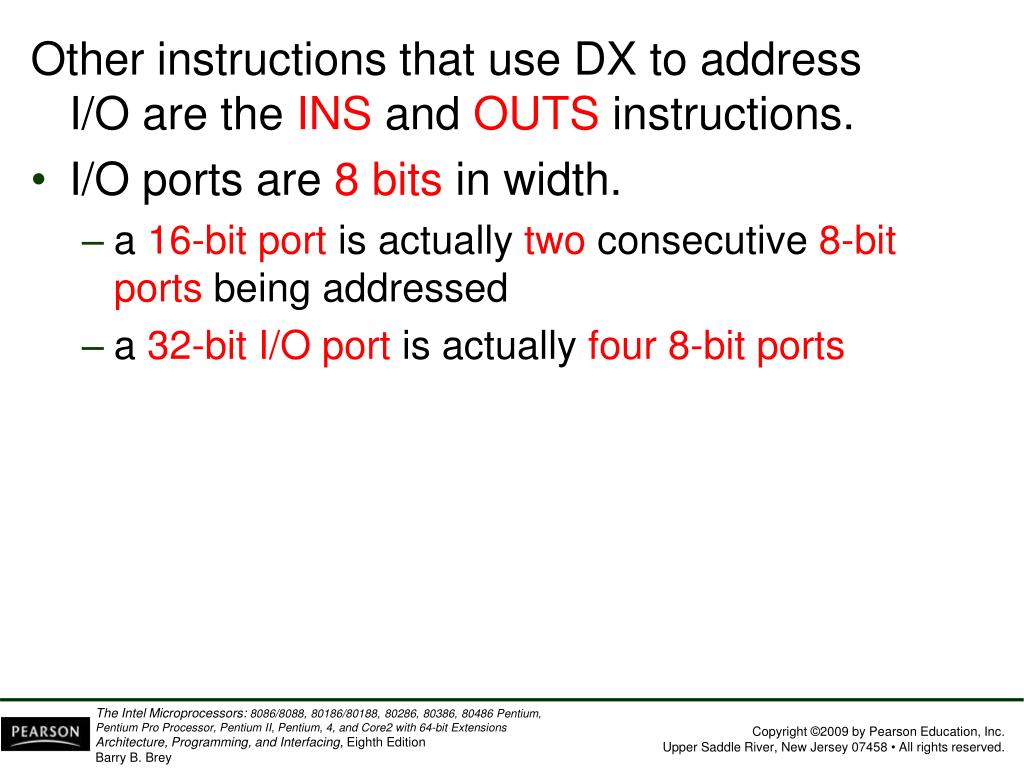 Other instructions that use DX to address I/O are the INS and OUTS instructions.

• I/O ports are 8 bits in width.

– a 16-bit port is actually two consecutive 8-bit ports being addressed

– a 32-bit I/O port is actually four 8-bit ports

PEARSON

The Intel Microprocessors: 8086/8088, 80186/80188, 80286, 80386, 80486 Pentium, Pentium Pro Processor, Pentium II, Pentium, 4, and Core2 with 64-bit Extensions Architecture, Programming, and Interfacing, Eighth Edition
Barry B. Brey

Copyright ©2009 by Pearson Education, Inc.
Upper Saddle River, New Jersey 07458 • All rights reserved.